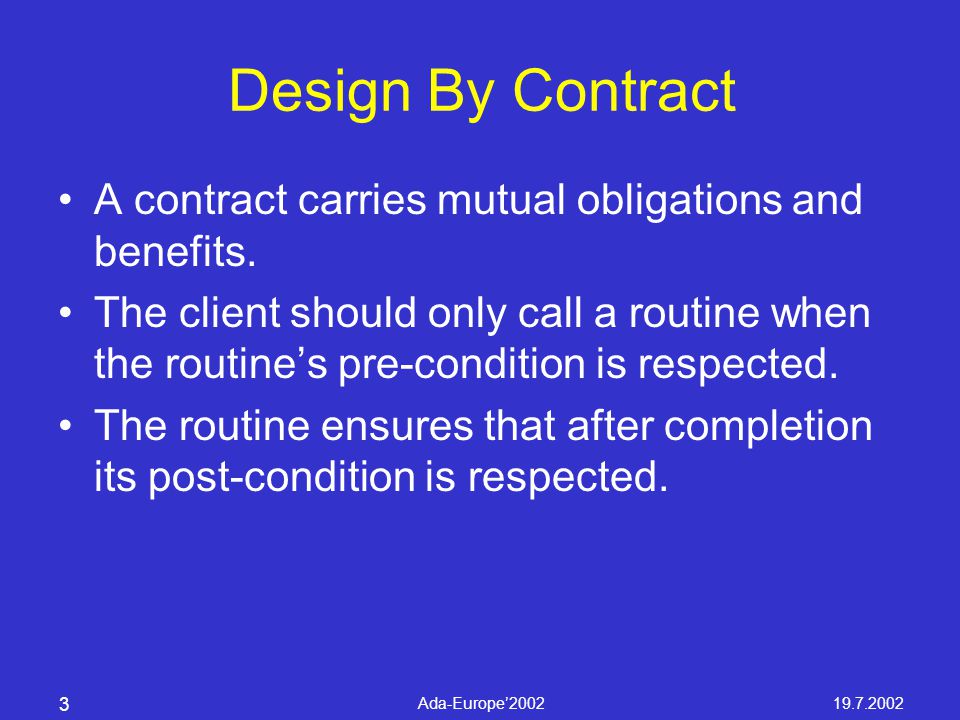 Design By Contract

• A contract carries mutual obligations and benefits.

• The client should only call a routine when the routine’s pre-condition is respected.

• The routine ensures that after completion its post-condition is respected.

3

Ada-Europe'2002

19.7.2002